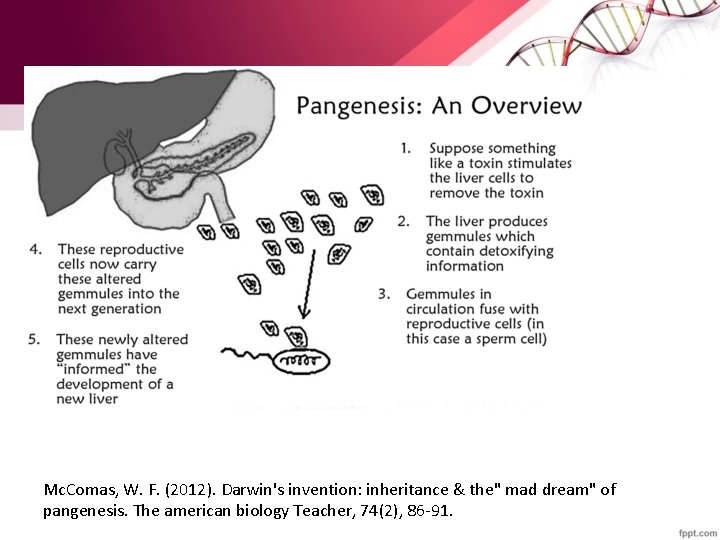 Pangenesis: An Overview

1. Suppose something like a toxin stimulates the liver cells to remove the toxin

2. The liver produces gemmules which contain detoxifying information

3. Gemmules in circulation fuse with reproductive cells (in this case a sperm cell)

4. These reproductive cells now carry these altered gemmules into the next generation

5. These newly altered gemmules have "informed" the development of a new liver

McComas, W. F. (2012). Darwin's invention: inheritance & the" mad dream" of pangenesis. The american biology Teacher, 74(2), 86-91.

fppt.com